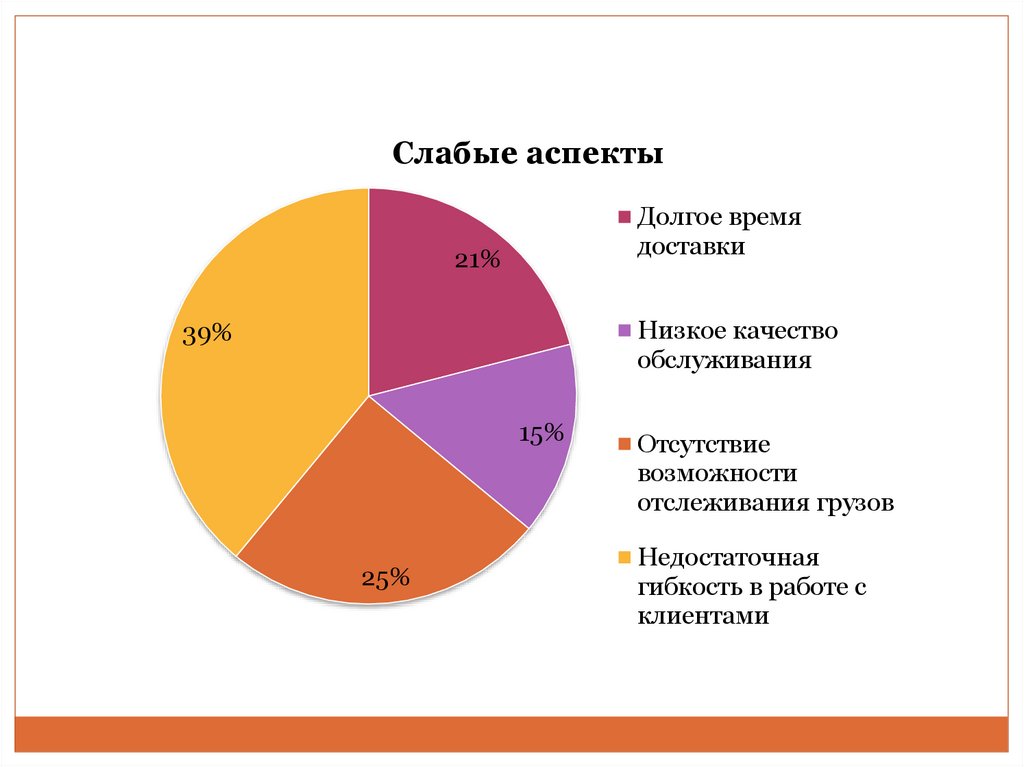 Слабые аспекты

21%

15%

25%

39%

Долгое время доставки

Низкое качество обслуживания

Отсутствие возможности отслеживания грузов

Недостаточная гибкость в работе с клиентами